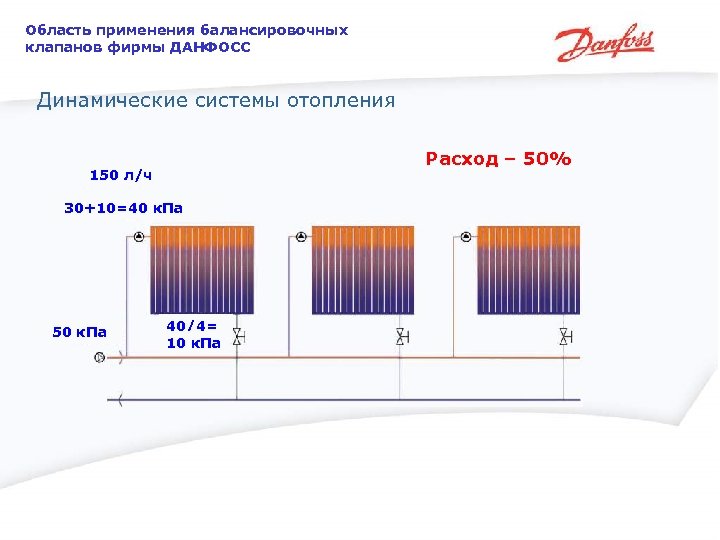 Область применения балансировочных клапанов фирмы ДАНФОСС

Danfoss

Динамические системы отопления

Расход – 50%

150 л/ч

30+10=40 кПа

50 кПа

40/4=
10 кПа